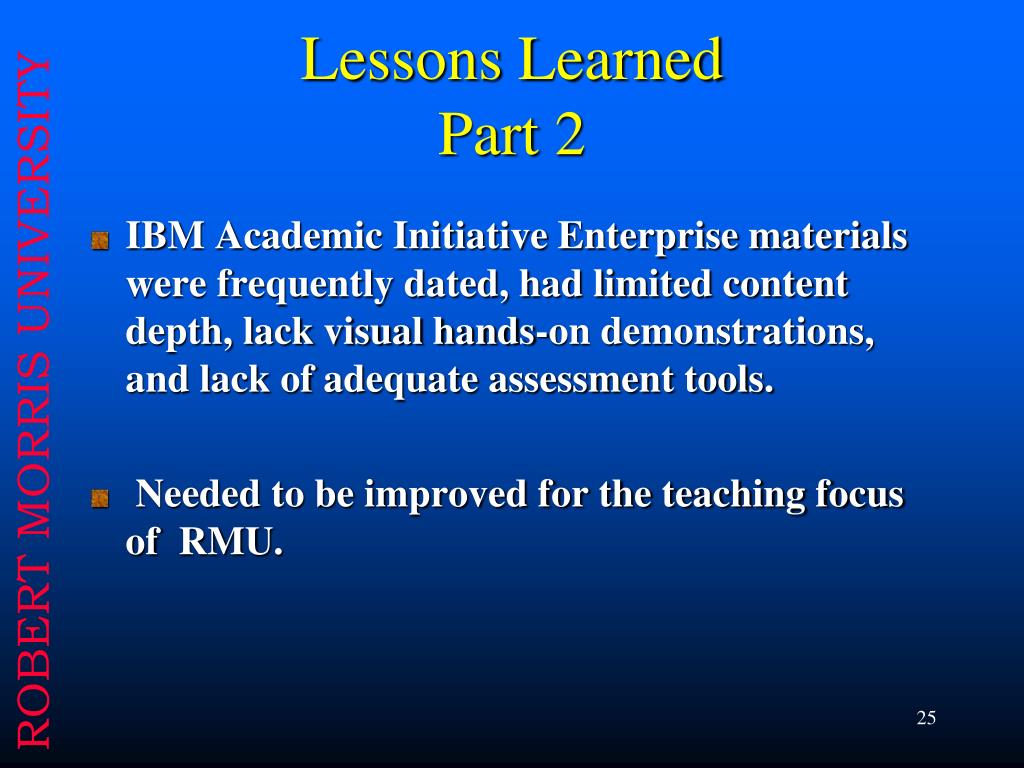 ROBERT MORRIS UNIVERSITY

Lessons Learned
Part 2

IBM Academic Initiative Enterprise materials were frequently dated, had limited content depth, lack visual hands-on demonstrations, and lack of adequate assessment tools.

Needed to be improved for the teaching focus of RMU.

25